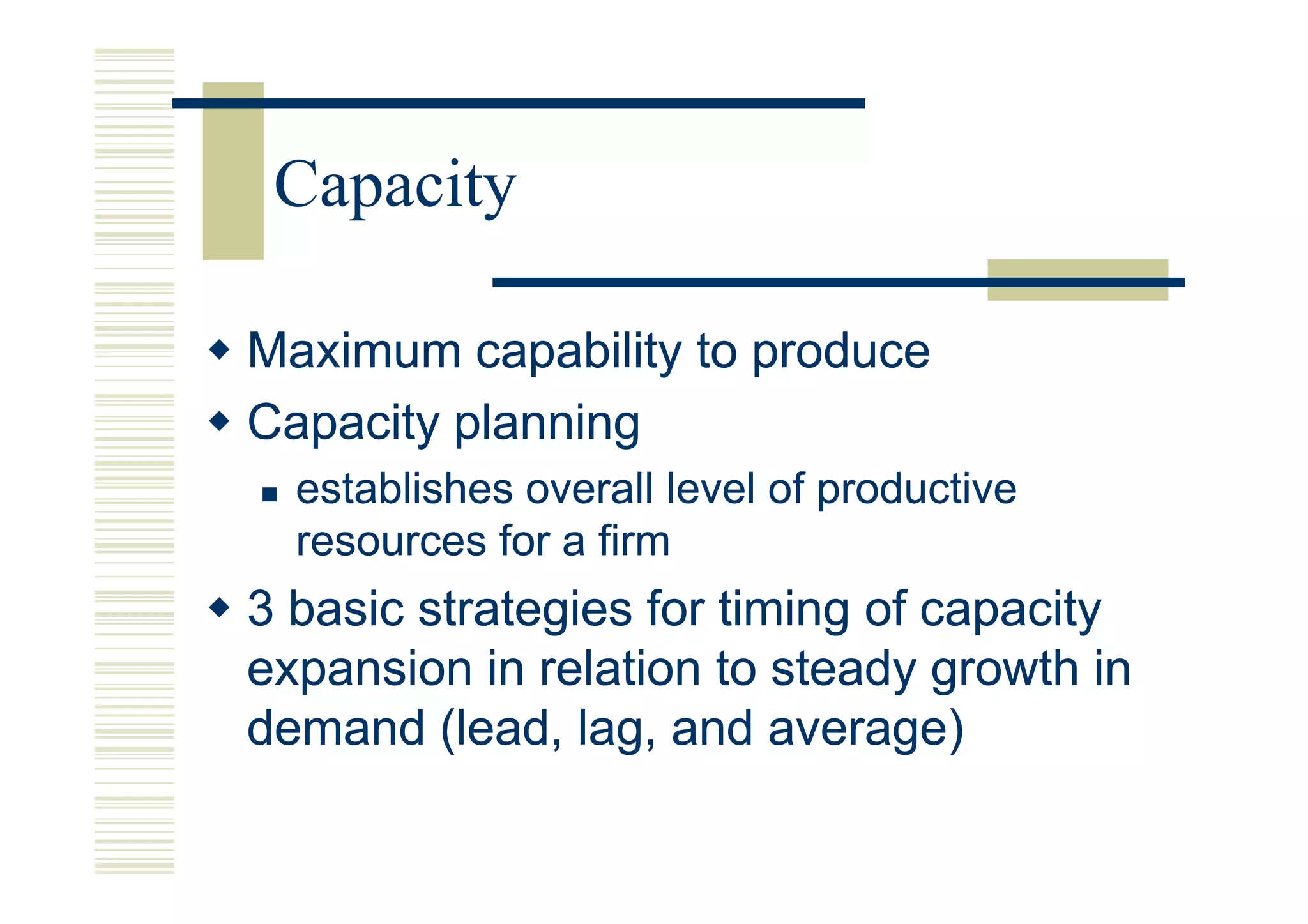 Capacity

◆ Maximum capability to produce

◆ Capacity planning

▪ establishes overall level of productive resources for a firm

◆ 3 basic strategies for timing of capacity expansion in relation to steady growth in demand (lead, lag, and average)